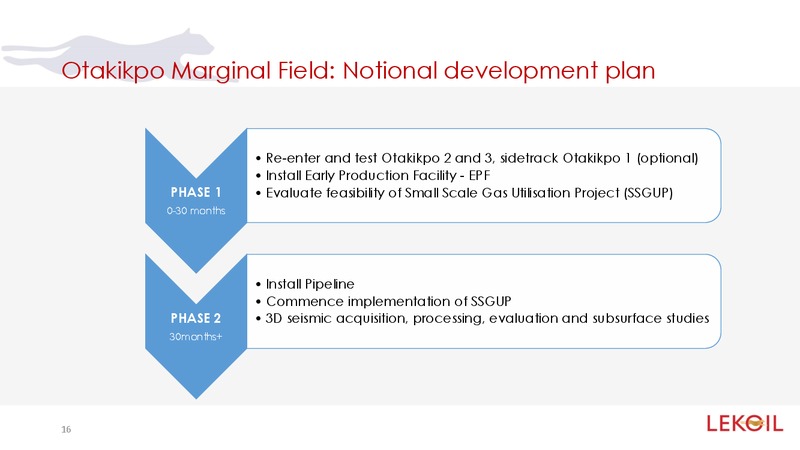 Otakikpo Marginal Field: Notional development plan

PHASE 1
0-30 months

• Re-enter and test Otakikpo 2 and 3, sidetrack Otakikpo 1 (optional)
• Install Early Production Facility - EPF
• Evaluate feasibility of Small Scale Gas Utilisation Project (SSGUP)

PHASE 2
30months+

• Install Pipeline
• Commence implementation of SSGUP
• 3D seismic acquisition, processing, evaluation and subsurface studies

16

LEKOIL